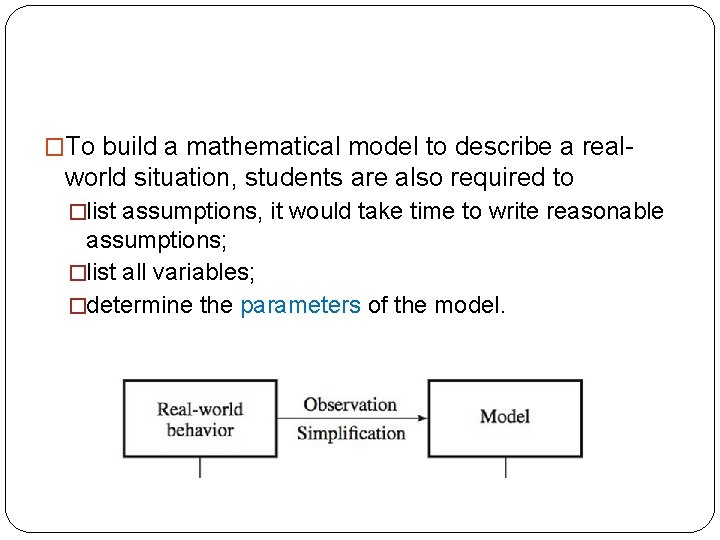 □To build a mathematical model to describe a real-world situation, students are also required to

□list assumptions, it would take time to write reasonable assumptions;

□list all variables;

□determine the parameters of the model.

Real-world behavior

Observation

Simplification

Model